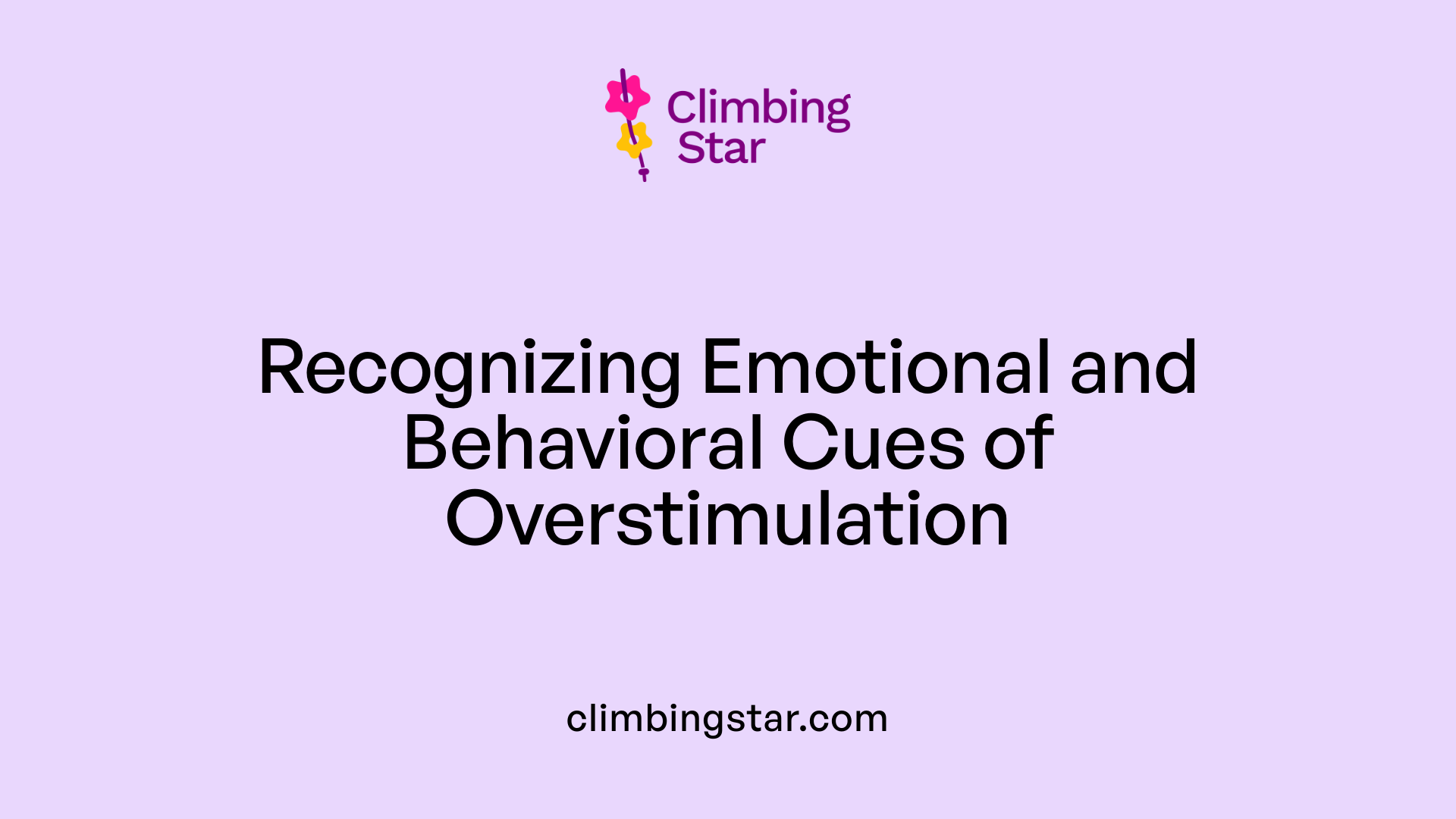 Climbing Star

Recognizing Emotional and Behavioral Cues of Overstimulation

climbingstar.com